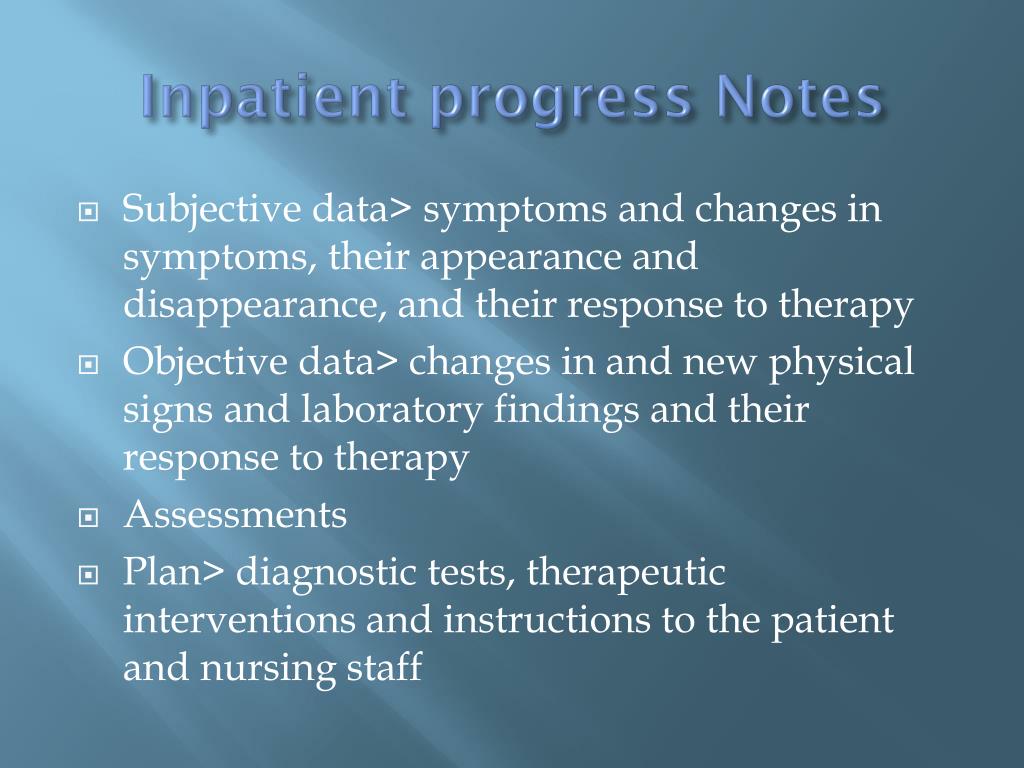 Inpatient progress Notes

Subjective data> symptoms and changes in symptoms, their appearance and disappearance, and their response to therapy

Objective data> changes in and new physical signs and laboratory findings and their response to therapy

Assessments

Plan> diagnostic tests, therapeutic interventions and instructions to the patient and nursing staff